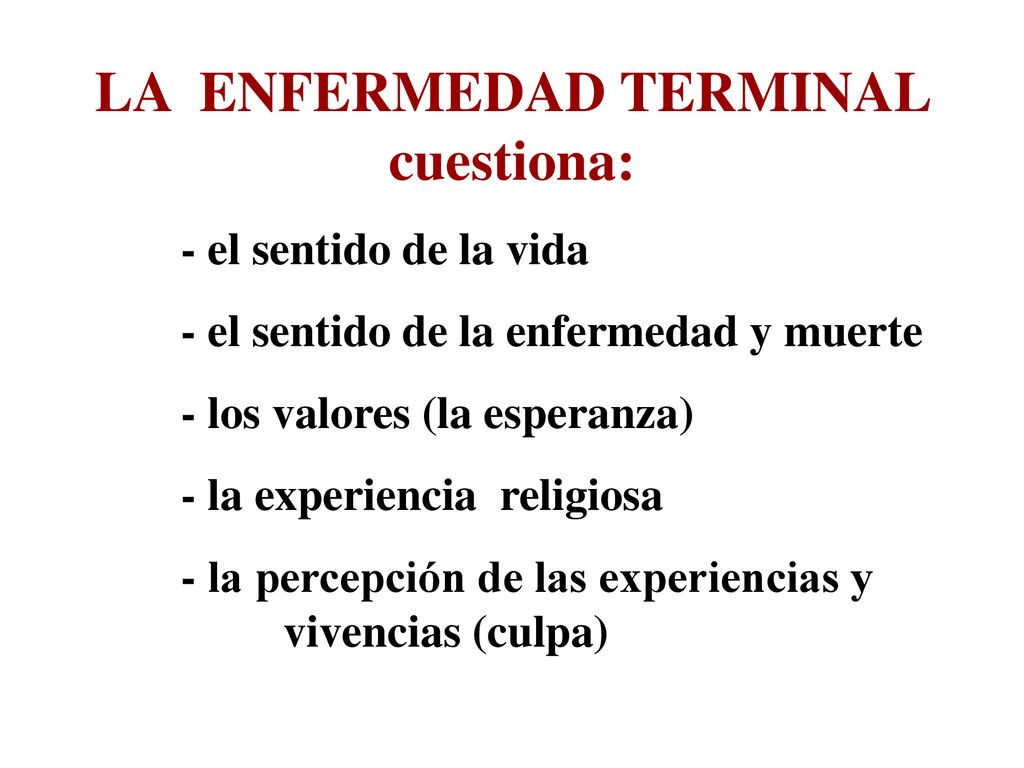 LA ENFERMEDAD TERMINAL cuestiona:

- el sentido de la vida

- el sentido de la enfermedad y muerte

- los valores (la esperanza)

- la experiencia religiosa

- la percepción de las experiencias y vivencias (culpa)